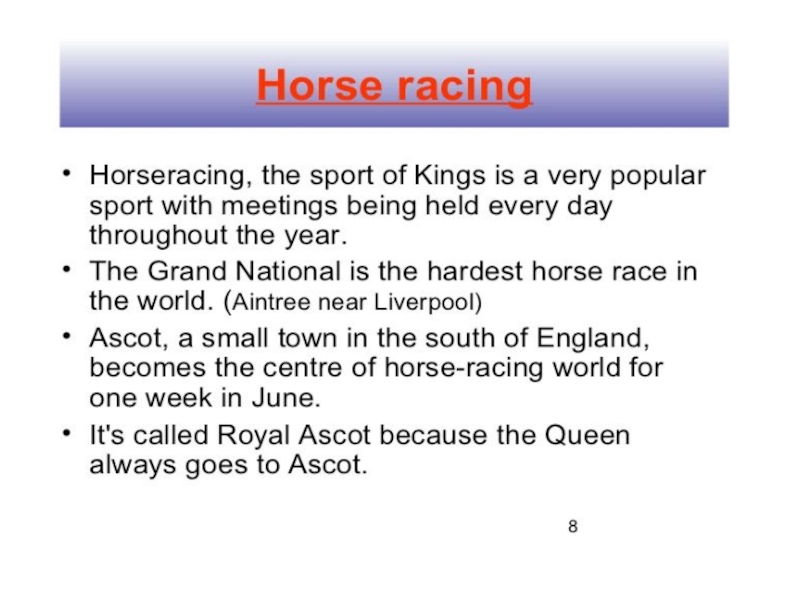 Horse racing

• Horseracing, the sport of Kings is a very popular sport with meetings being held every day throughout the year.
• The Grand National is the hardest horse race in the world. (Aintree near Liverpool)
• Ascot, a small town in the south of England, becomes the centre of horse-racing world for one week in June.
• It's called Royal Ascot because the Queen always goes to Ascot.

8